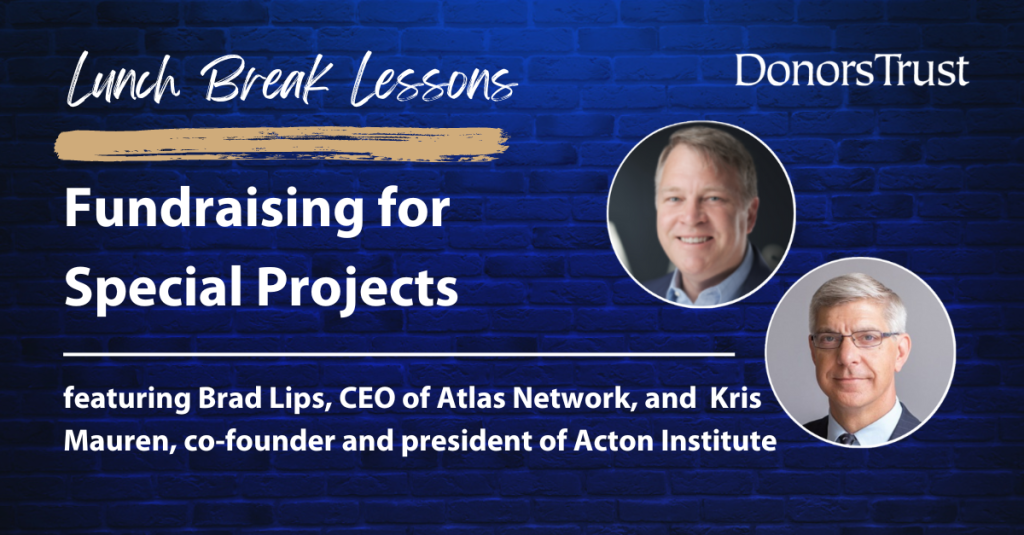 Lunch Break Lessons

DonorsTrust

Fundraising for Special Projects

featuring Brad Lips, CEO of Atlas Network, and Kris Mauren, co-founder and president of Acton Institute